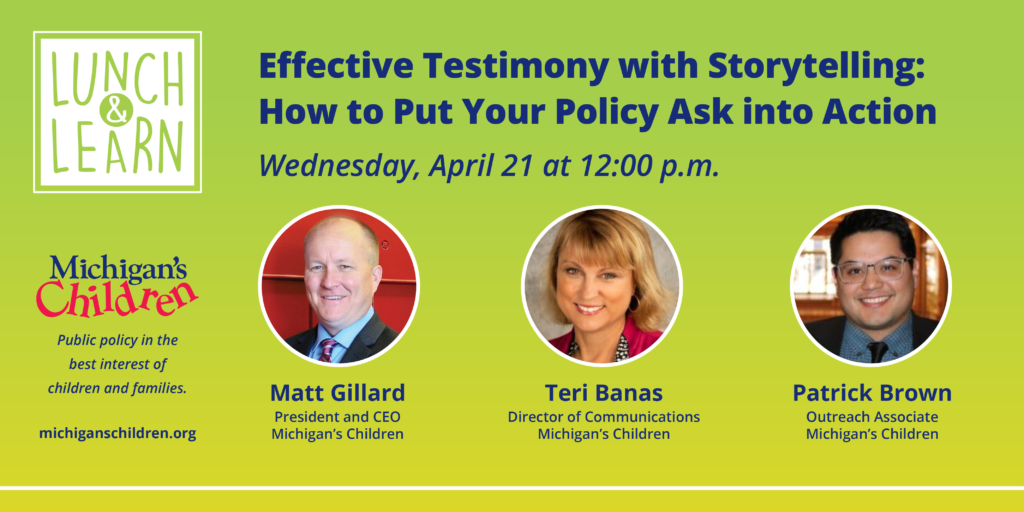 LUNCH & LEARN

Effective Testimony with Storytelling: How to Put Your Policy Ask into Action

Wednesday, April 21 at 12:00 p.m.

Michigan's Children

Public policy in the best interest of children and families.

michiganschildren.org

Matt Gillard
President and CEO
Michigan's Children

Teri Banas
Director of Communications
Michigan's Children

Patrick Brown
Outreach Associate
Michigan's Children